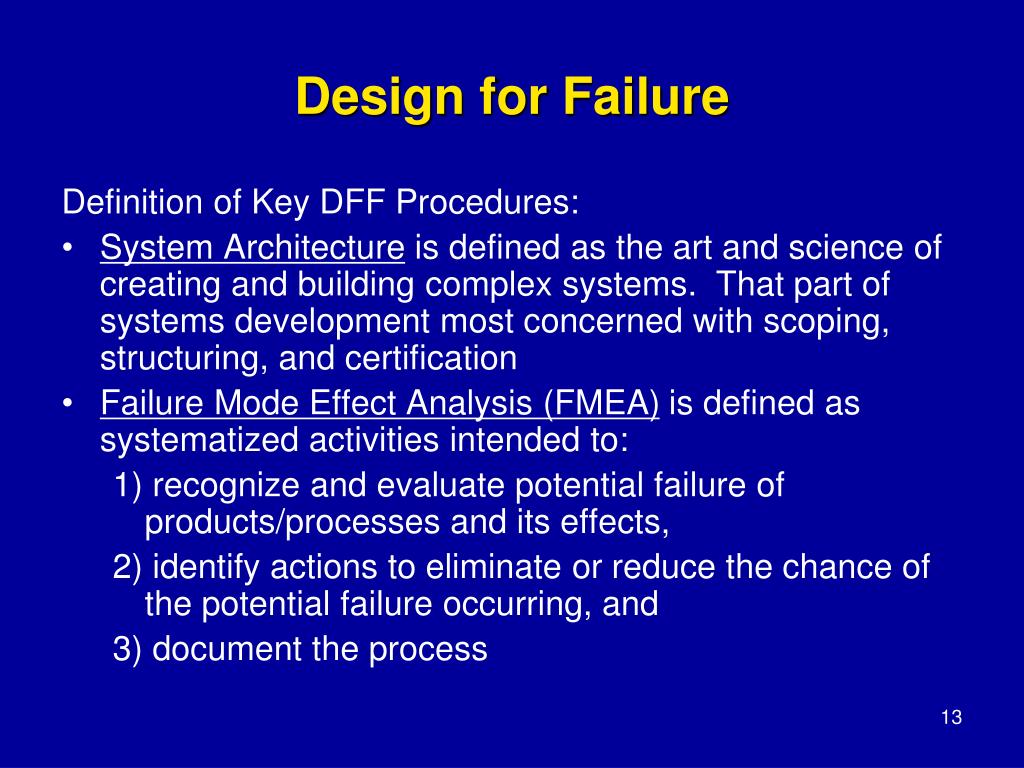 Design for Failure

Definition of Key DFF Procedures:

• System Architecture is defined as the art and science of creating and building complex systems. That part of systems development most concerned with scoping, structuring, and certification

• Failure Mode Effect Analysis (FMEA) is defined as systematized activities intended to:

1) recognize and evaluate potential failure of products/processes and its effects,

2) identify actions to eliminate or reduce the chance of the potential failure occurring, and

3) document the process

13